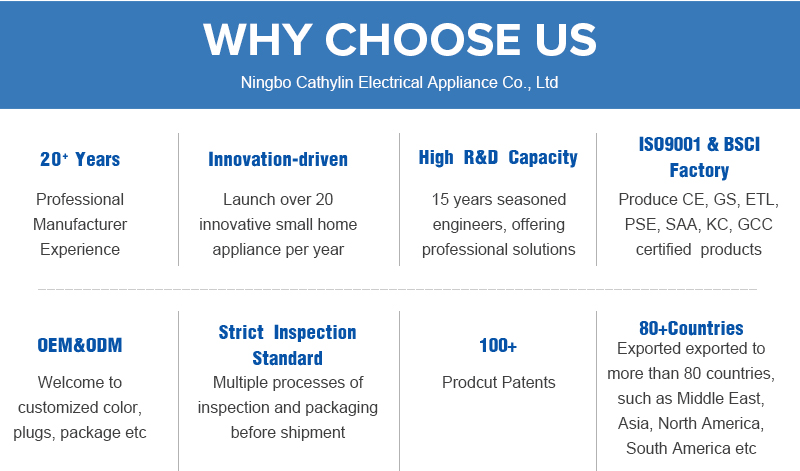 WHY CHOOSE US

Ningbo Cathylin Electrical Appliance Co., Ltd

20+ Years

Professional Manufacturer Experience

Innovation-driven

Launch over 20 innovative small home appliance per year

High R&D Capacity

15 years seasoned engineers, offering professional solutions

ISO9001 & BSCI Factory

Produce CE, GS, ETL, PSE, SAA, KC, GCC certified products

OEM&ODM

Welcome to customized color, plugs, package etc

Strict Inspection Standard

Multiple processes of inspection and packaging before shipment

100+

Prodcut Patents

80+Countries

Exported exported to more than 80 countries, such as Middle East, Asia, North America, South America etc